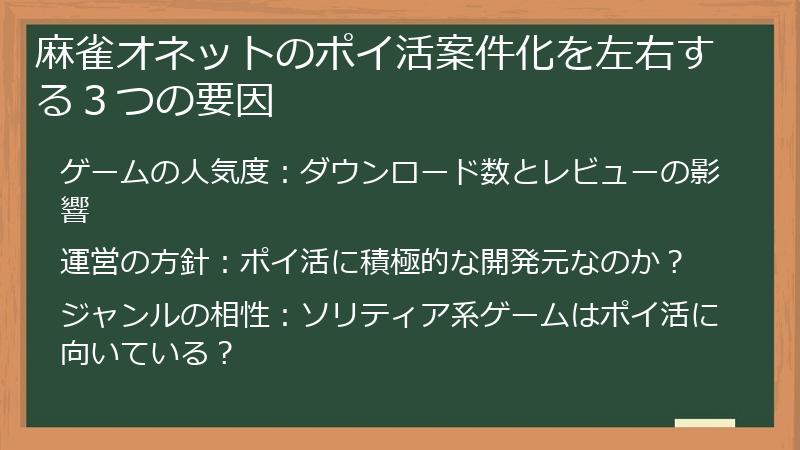 麻雀オネットのポイ活案件化を左右する３つの要因

ゲームの人気度：ダウンロード数とレビューの影響

運営の方針：ポイ活に積極的な開発元なのか？

ジャンルの相性：ソリティア系ゲームはポイ活に向いている？